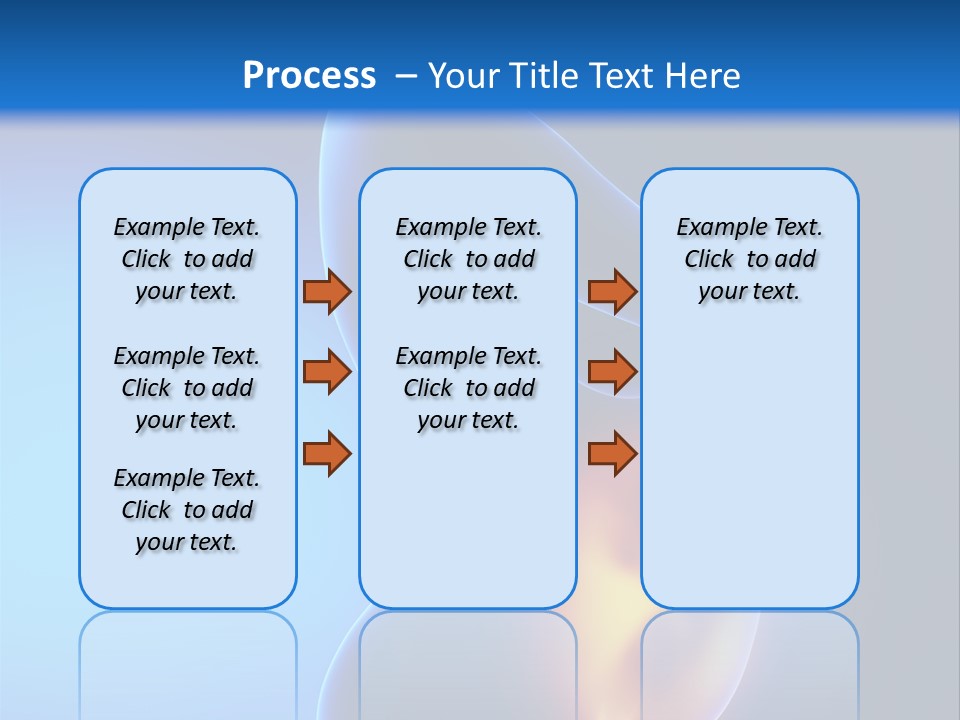 Process – Your Title Text Here

Example Text. Click to add your text.

Example Text. Click to add your text.

Example Text. Click to add your text.

Example Text. Click to add your text.

Example Text. Click to add your text.

Example Text. Click to add your text.